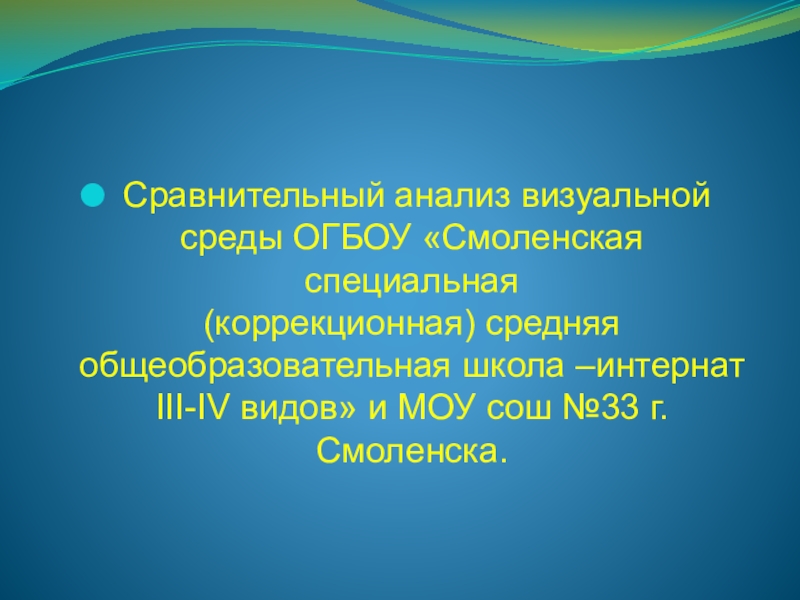 Сравнительный анализ визуальной среды ОГБОУ «Смоленская специальная (коррекционная) средняя общеобразовательная школа –интернат III-IV видов» и МОУ сош №33 г. Смоленска.